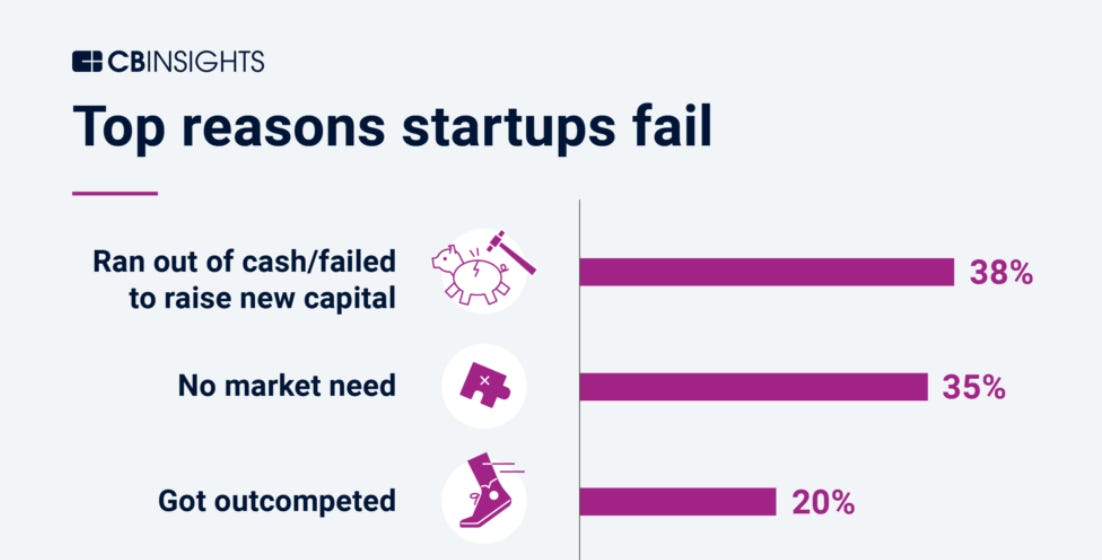 CBINSIGHTS

Top reasons startups fail

Ran out of cash/failed to raise new capital 38%

No market need 35%

Got outcompeted 20%